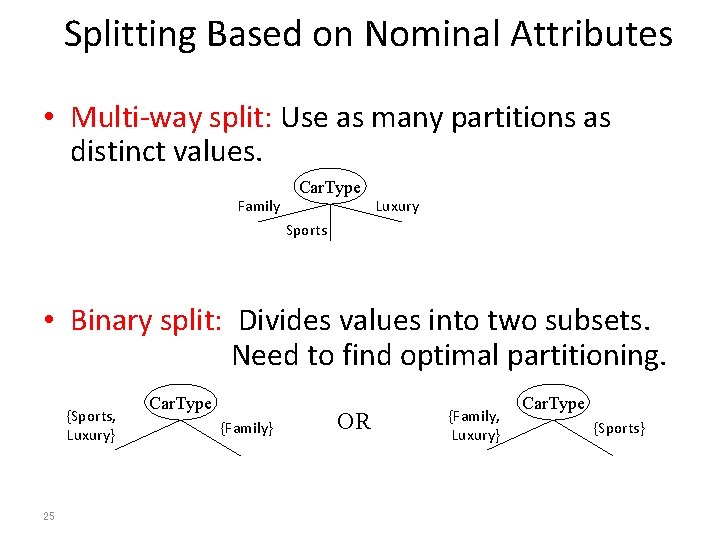 Splitting Based on Nominal Attributes

• Multi-way split: Use as many partitions as distinct values.

CarType
Family
Sports
Luxury

• Binary split: Divides values into two subsets. Need to find optimal partitioning.

CarType
{Sports, Luxury}
{Family}

OR

CarType
{Family, Luxury}
{Sports}

25